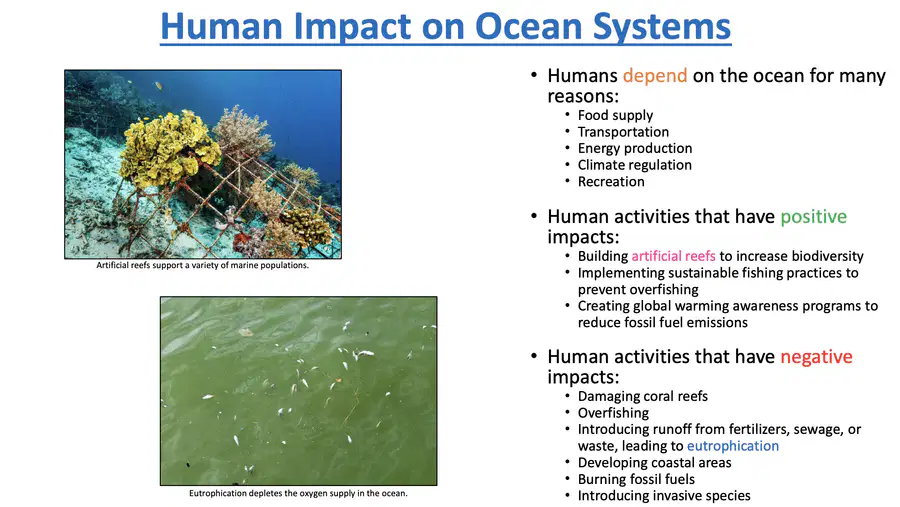 Human Impact on Ocean Systems

Artificial reefs support a variety of marine populations.

Eutrophication depletes the oxygen supply in the ocean.

• Humans depend on the ocean for many reasons:
  • Food supply
  • Transportation
  • Energy production
  • Climate regulation
  • Recreation

• Human activities that have positive impacts:
  • Building artificial reefs to increase biodiversity
  • Implementing sustainable fishing practices to prevent overfishing
  • Creating global warming awareness programs to reduce fossil fuel emissions

• Human activities that have negative impacts:
  • Damaging coral reefs
  • Overfishing
  • Introducing runoff from fertilizers, sewage, or waste, leading to eutrophication
  • Developing coastal areas
  • Burning fossil fuels
  • Introducing invasive species